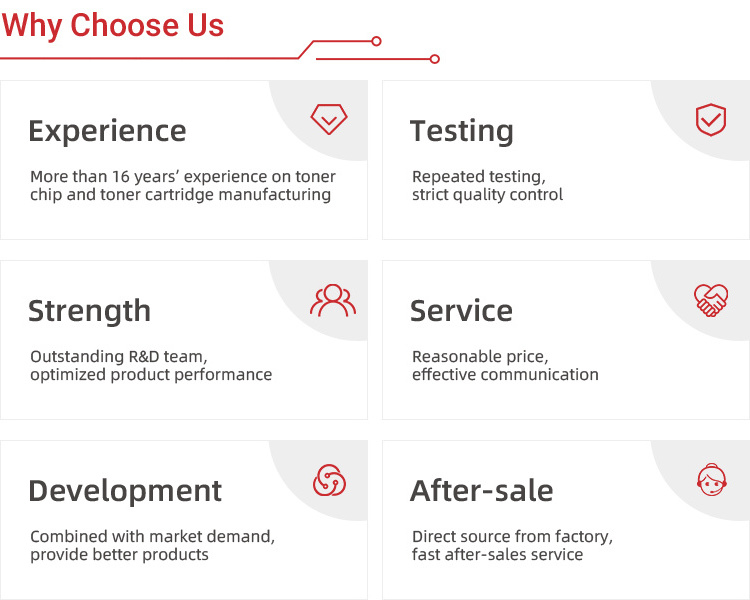 Why Choose Us

Experience

More than 16 years' experience on toner chip and toner cartridge manufacturing

Testing

Repeated testing, strict quality control

Strength

Outstanding R&D team, optimized product performance

Service

Reasonable price, effective communication

Development

Combined with market demand, provide better products

After-sale

Direct source from factory, fast after-sales service